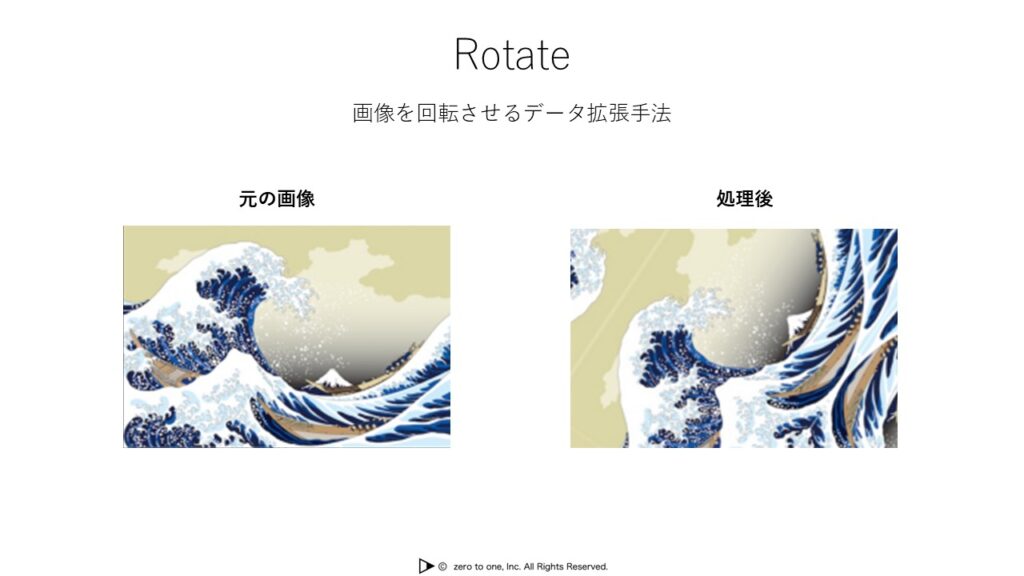 Rotate

画像を回転させるデータ拡張手法

元の画像

処理後

© zero to one, Inc. All Rights Reserved.